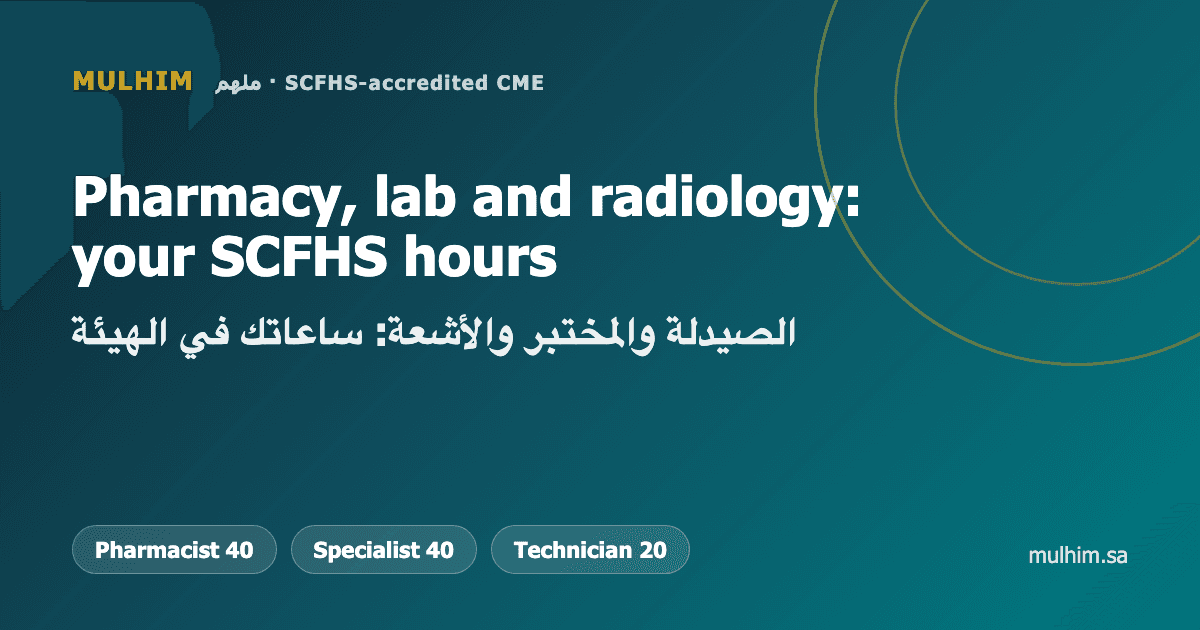 MULHIM ملهم · SCFHS-accredited CME

Pharmacy, lab and radiology: your SCFHS hours

الصيدلة والمختبر والأشعة: ساعاتك في الهيئة

Pharmacist 40

Specialist 40

Technician 20

mulhim.sa